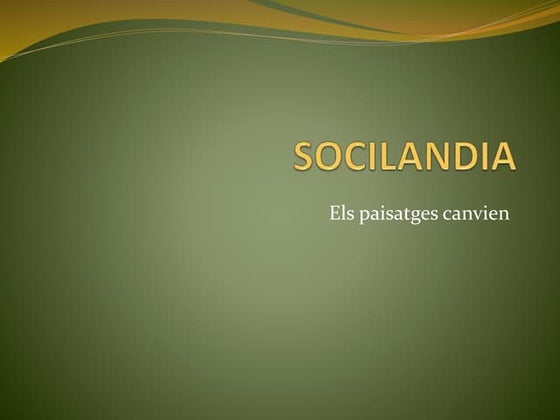 SOCILANDIA

Els paisatges canvien